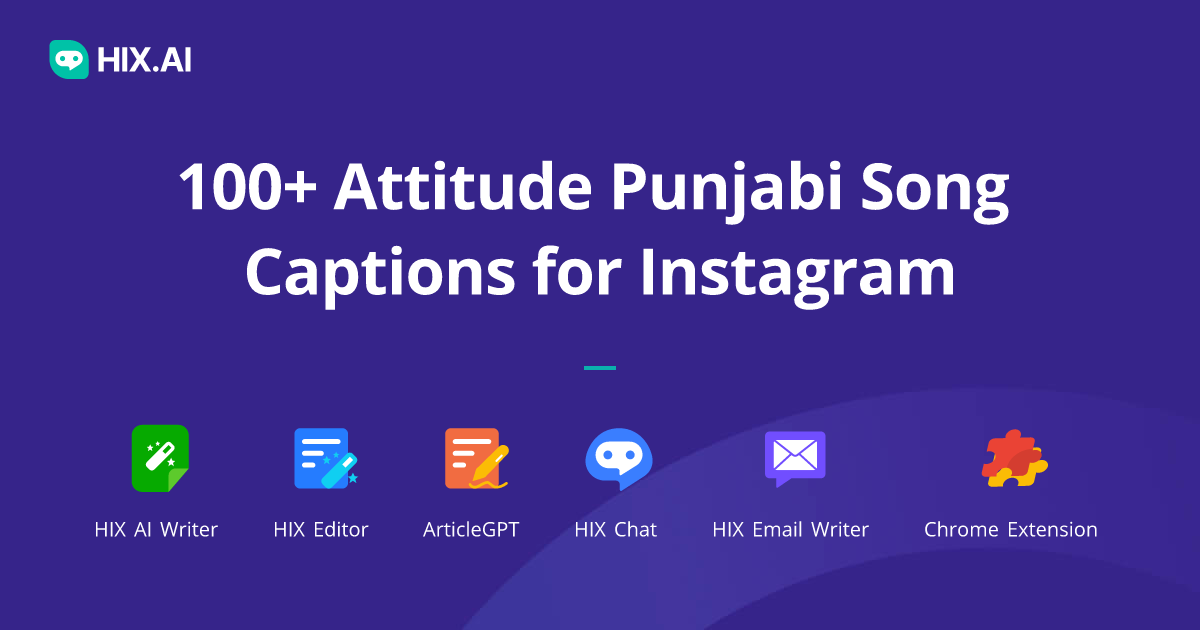 HIX.AI

100+ Attitude Punjabi Song Captions for Instagram

HIX AI Writer HIX Editor ArticleGPT HIX Chat HIX Email Writer Chrome Extension